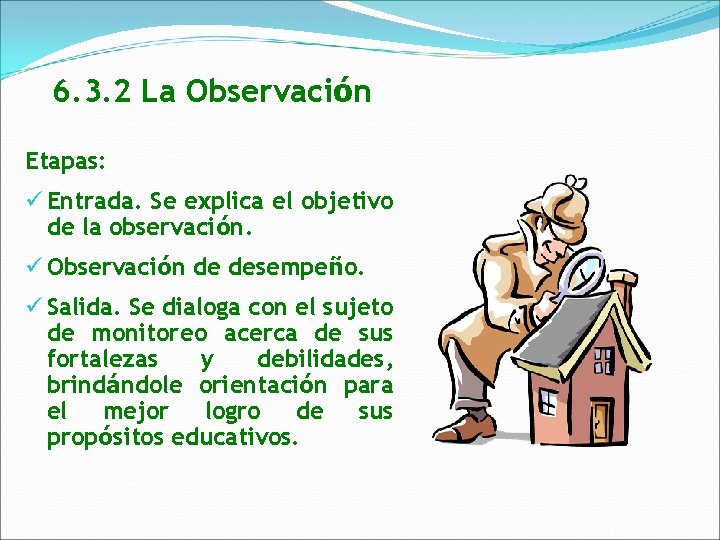 6.3.2 La Observación

Etapas:

✓ Entrada. Se explica el objetivo de la observación.

✓ Observación de desempeño.

✓ Salida. Se dialoga con el sujeto de monitoreo acerca de sus fortalezas y debilidades, brindándole orientación para el mejor logro de sus propósitos educativos.